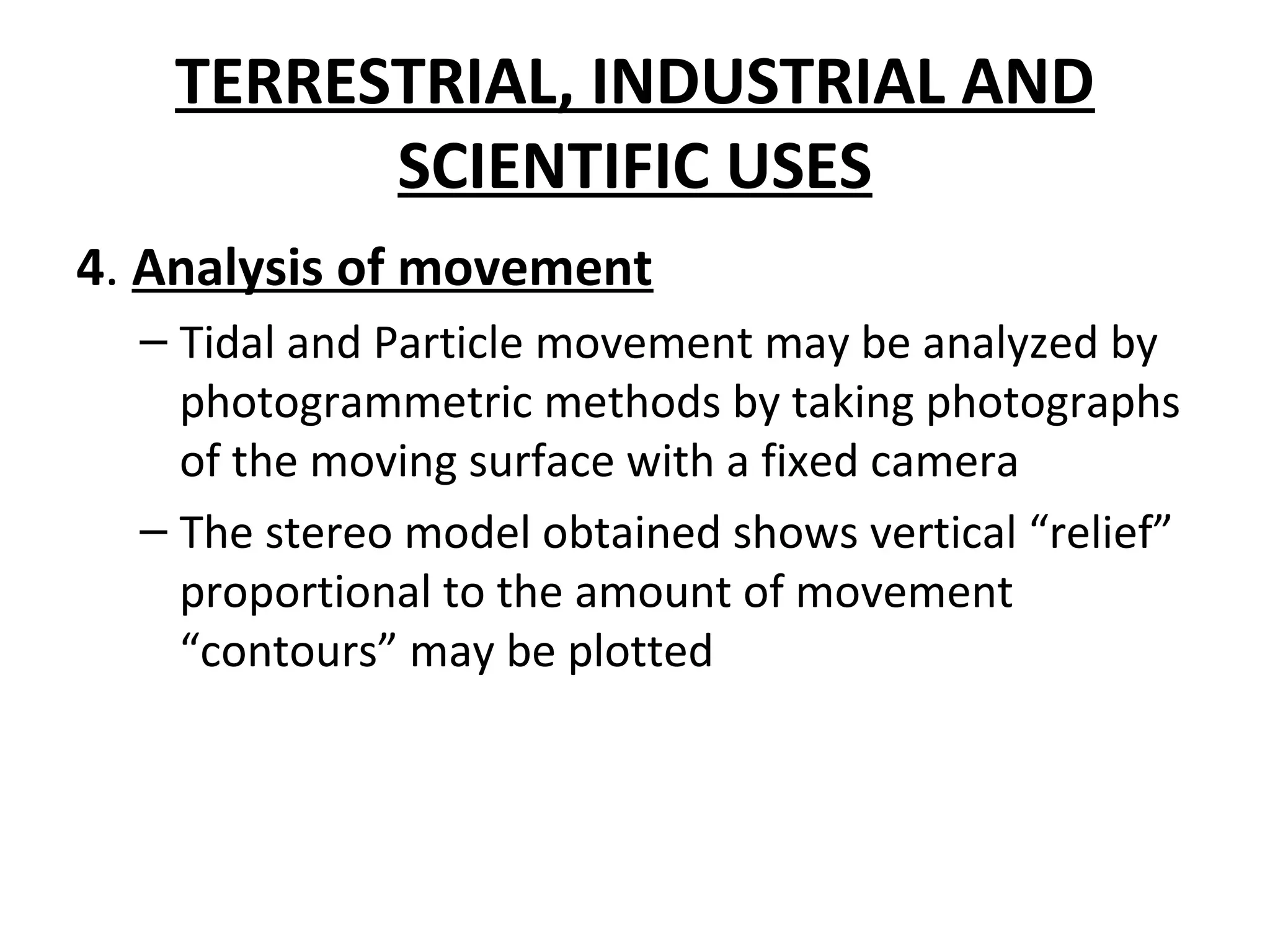 TERRESTRIAL, INDUSTRIAL AND SCIENTIFIC USES

4. Analysis of movement

– Tidal and Particle movement may be analyzed by photogrammetric methods by taking photographs of the moving surface with a fixed camera

– The stereo model obtained shows vertical “relief” proportional to the amount of movement “contours” may be plotted